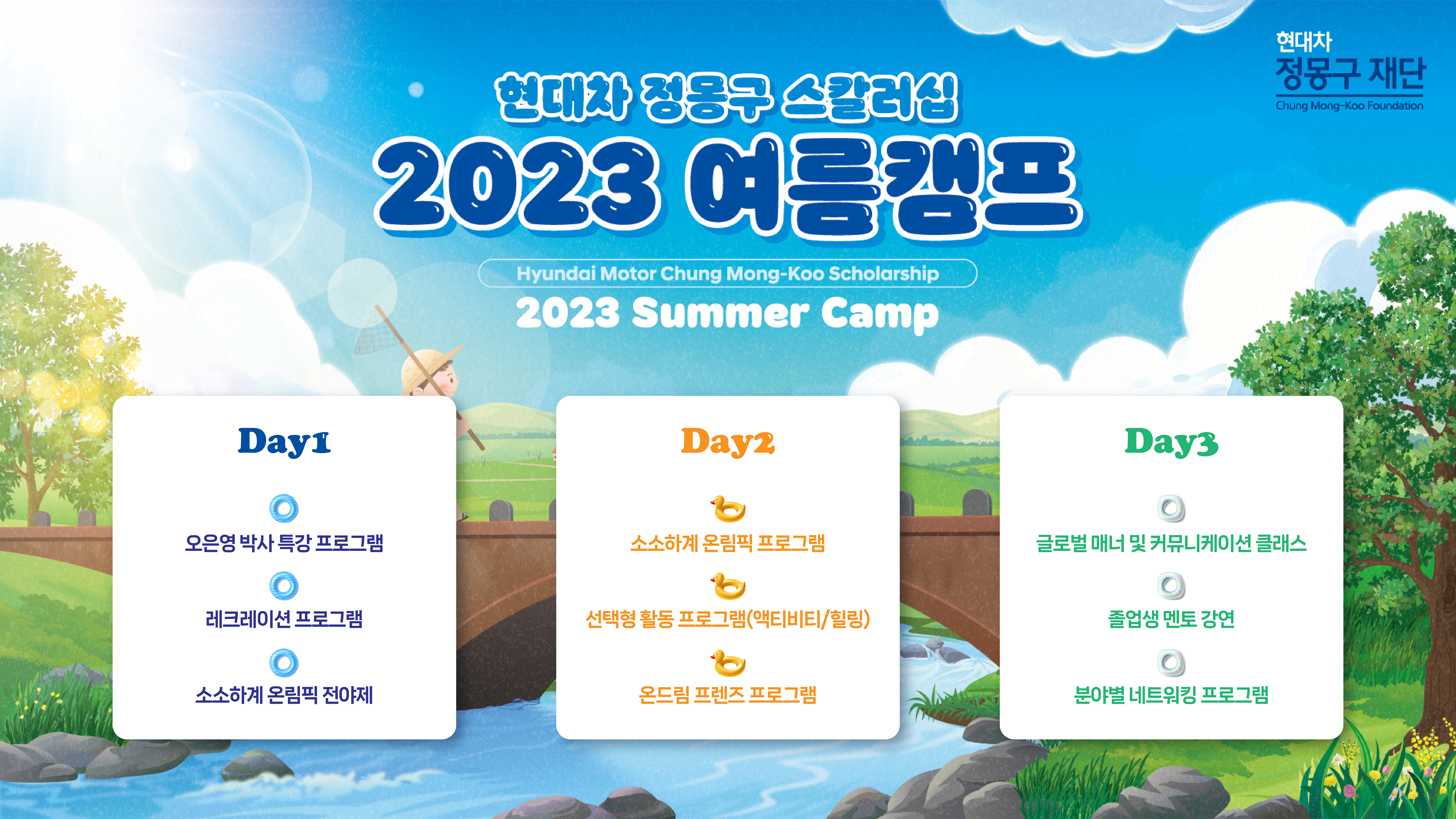 현대차
정몽구 재단
Chung Mong-Koo Foundation

현대차 정몽구 스칼러십
2023 여름캠프

Hyundai Motor Chung Mong-Koo Scholarship
2023 Summer Camp

Day1

오은영 박사 특강 프로그램

레크레이션 프로그램

소소하계 온림픽 전야제

Day2

소소하계 온림픽 프로그램

선택형 활동 프로그램(액티비티/힐링)

온드림 프렌즈 프로그램

Day3

글로벌 매너 및 커뮤니케이션 클래스

졸업생 멘토 강연

분야별 네트워킹 프로그램